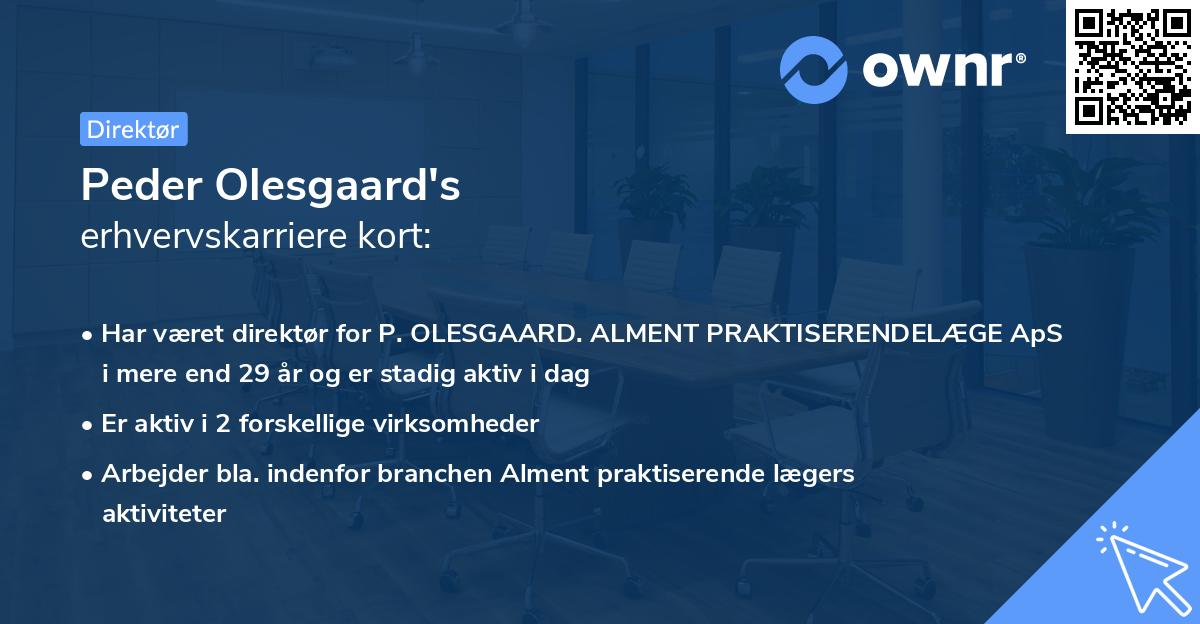 ownr®

Direktør

Peder Olesgaard's
erhvervskarriere kort:

• Har været direktør for P. OLESGAARD. ALMENT PRAKTISERENDELÆGE ApS i mere end 29 år og er stadig aktiv i dag

• Er aktiv i 2 forskellige virksomheder

• Arbejder bla. indenfor branchen Alment praktiserende lægers aktiviteter